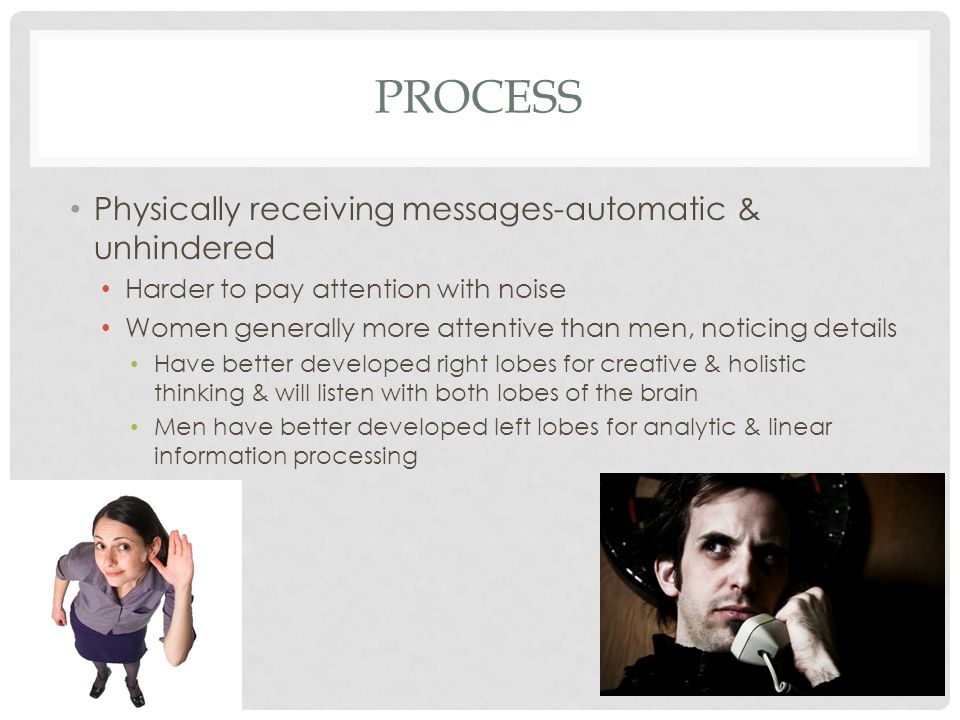 PROCESS

• Physically receiving messages-automatic & unhindered
  • Harder to pay attention with noise
  • Women generally more attentive than men, noticing details
    • Have better developed right lobes for creative & holistic thinking & will listen with both lobes of the brain
    • Men have better developed left lobes for analytic & linear information processing